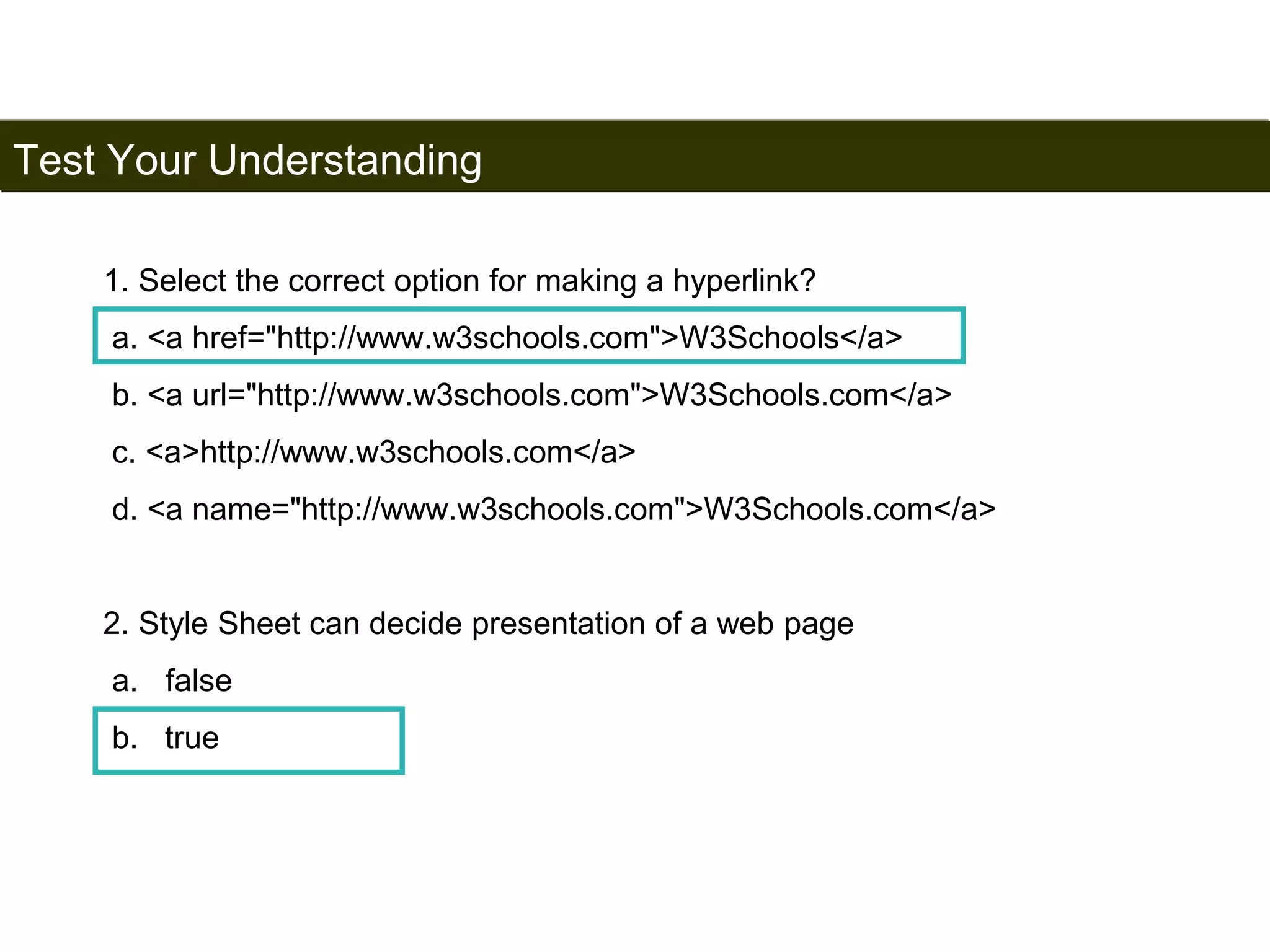 Test Your Understanding

1. Select the correct option for making a hyperlink?

a. <a href="http://www.w3schools.com">W3Schools</a>

b. <a url="http://www.w3schools.com">W3Schools.com</a>

c. <a>http://www.w3schools.com</a>

d. <a name="http://www.w3schools.com">W3Schools.com</a>

2. Style Sheet can decide presentation of a web page

a. false

b. true